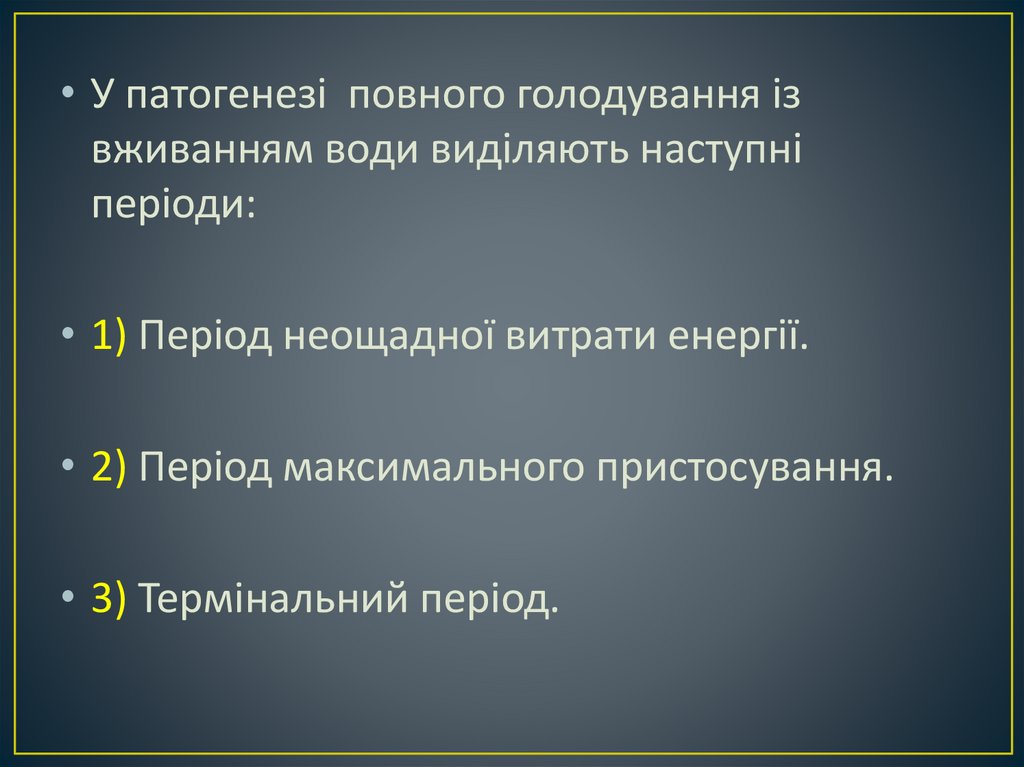 • У патогенезі  повного голодування із вживанням води виділяють наступні періоди:

• 1) Період неощадної витрати енергії.

• 2) Період максимального пристосування.

• 3) Термінальний період.